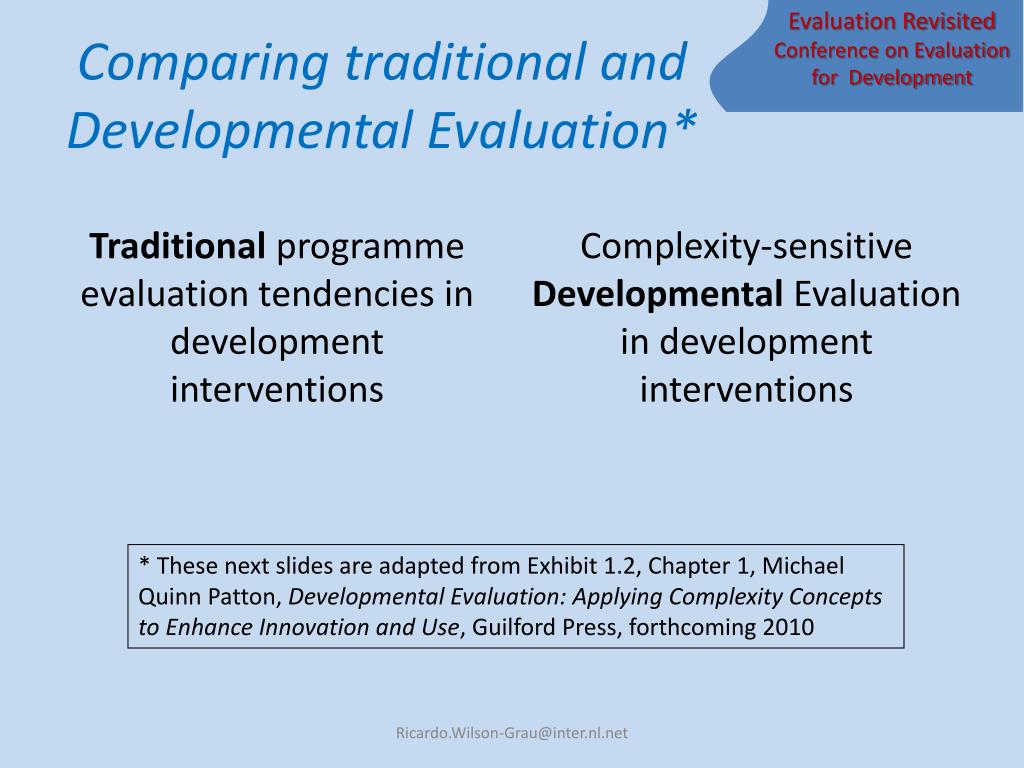 Evaluation Revisited
Conference on Evaluation for Development

Comparing traditional and Developmental Evaluation*

Traditional programme evaluation tendencies in development interventions

Complexity-sensitive Developmental Evaluation in development interventions

* These next slides are adapted from Exhibit 1.2, Chapter 1, Michael Quinn Patton, Developmental Evaluation: Applying Complexity Concepts to Enhance Innovation and Use, Guilford Press, forthcoming 2010

Ricardo.Wilson-Grau@inter.nl.net